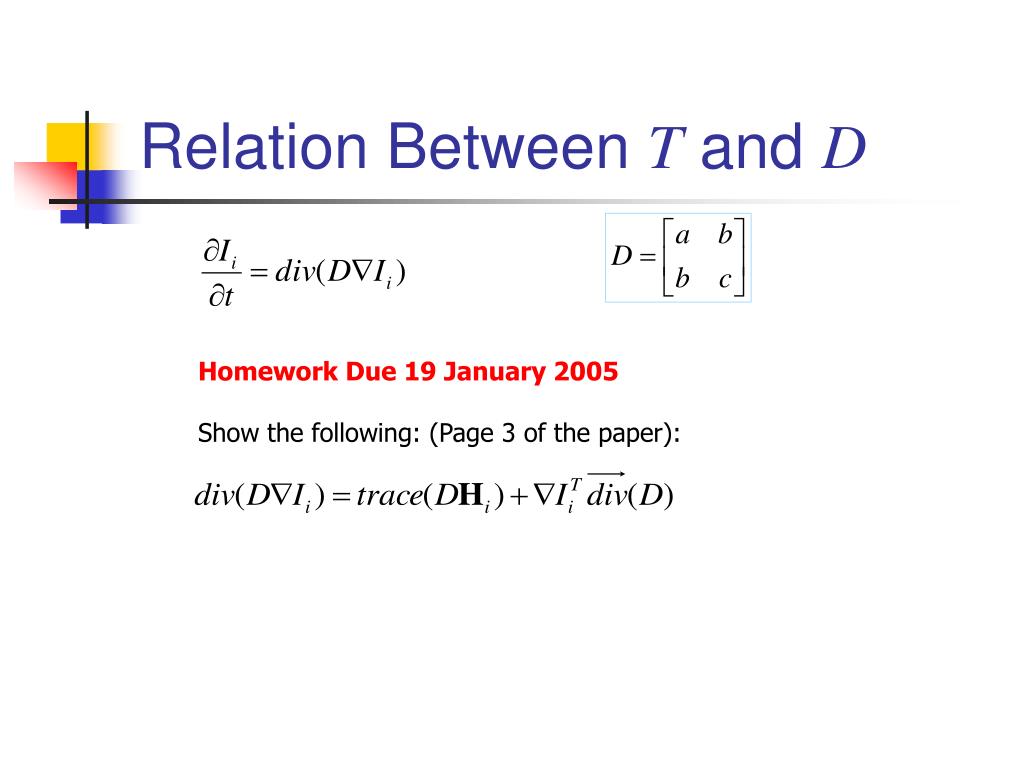 Relation Between $T$ and $D$

$\frac{\partial I_i}{\partial t} = div(D\nabla I_i)$

$D = \begin{bmatrix} a & b \\ b & c \end{bmatrix}$

Homework Due 19 January 2005

Show the following: (Page 3 of the paper):

$div(D\nabla I_i) = trace(D\mathbf{H}_i) + \nabla I_i^T \overrightarrow{div}(D)$